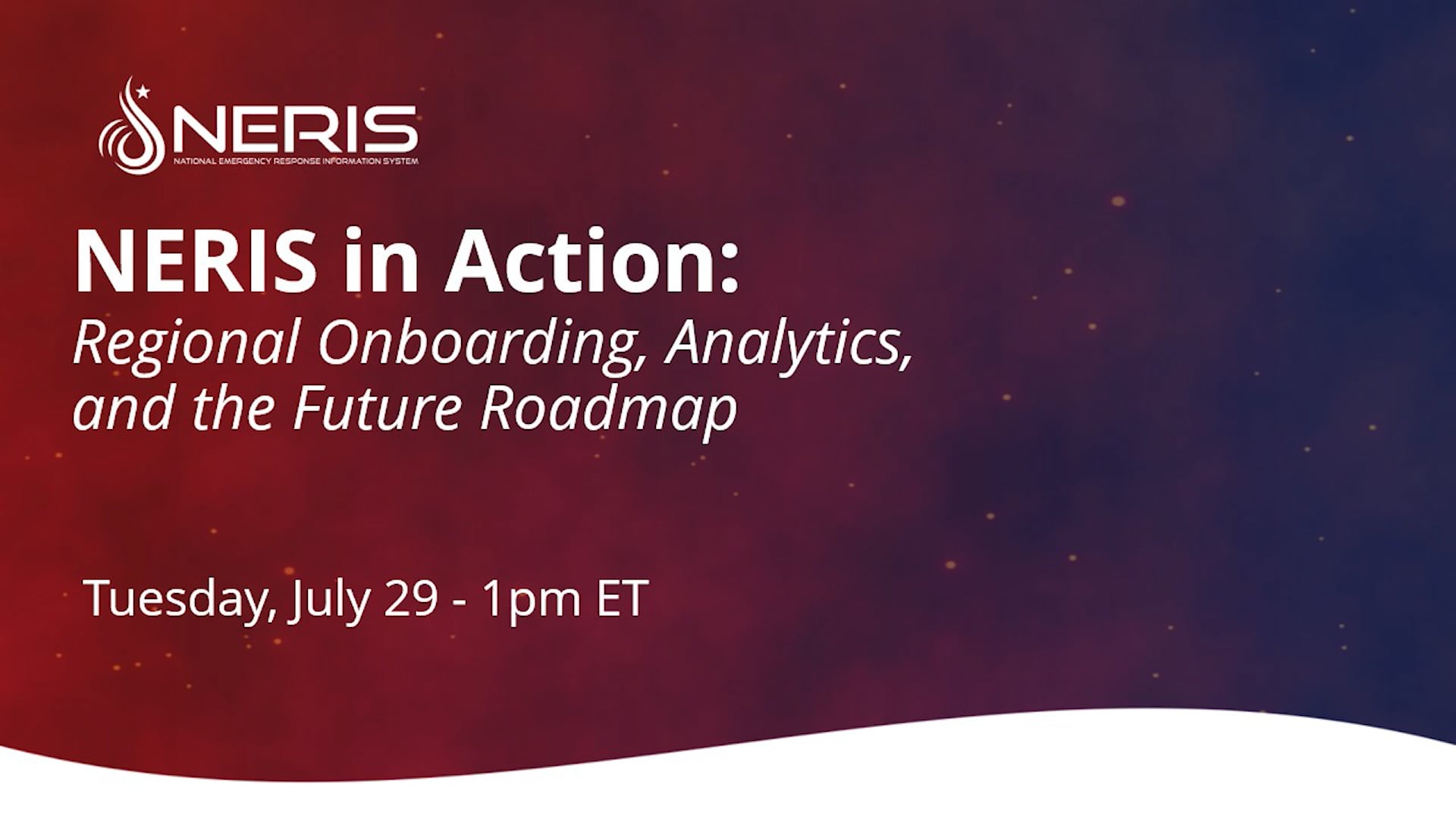 NERIS
NATIONAL EMERGENCY RESPONSE INFORMATION SYSTEM

NERIS in Action:
Regional Onboarding, Analytics, and the Future Roadmap

Tuesday, July 29 - 1pm ET